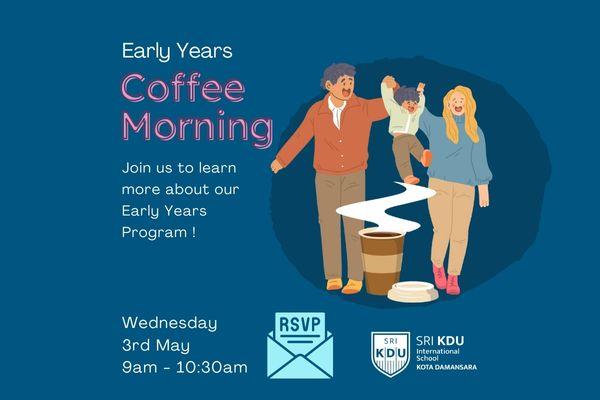 Early Years

Coffee Morning

Join us to learn more about our Early Years Program !

Wednesday
3rd May
9am - 10:30am

RSVP

SRI KDU

SRI KDU
International School
KOTA DAMANSARA